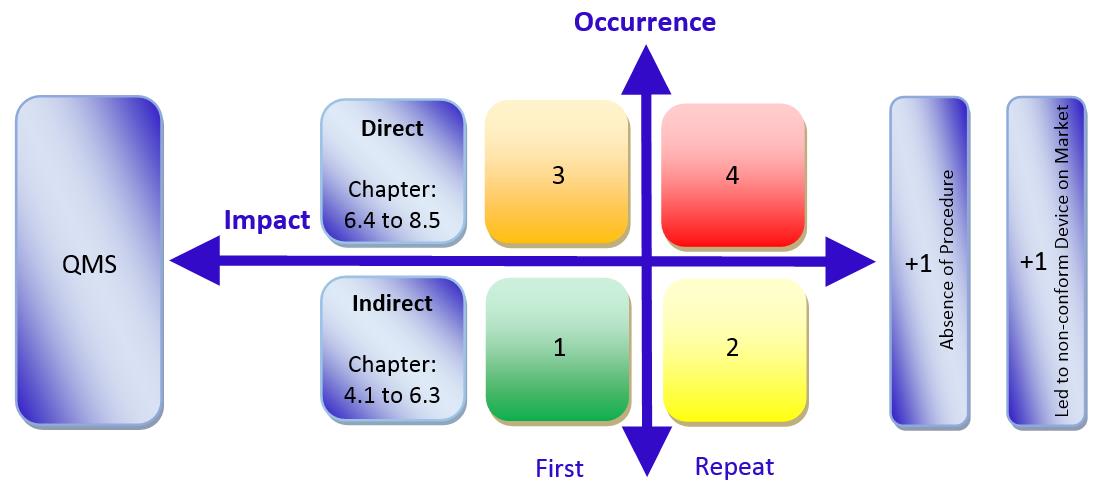 Occurrence

QMS

Impact

Direct

Chapter: 6.4 to 8.5

3

4

Indirect

Chapter: 4.1 to 6.3

1

2

First

Repeat

+1

Absence of Procedure

+1

Led to non-conform Device on Market